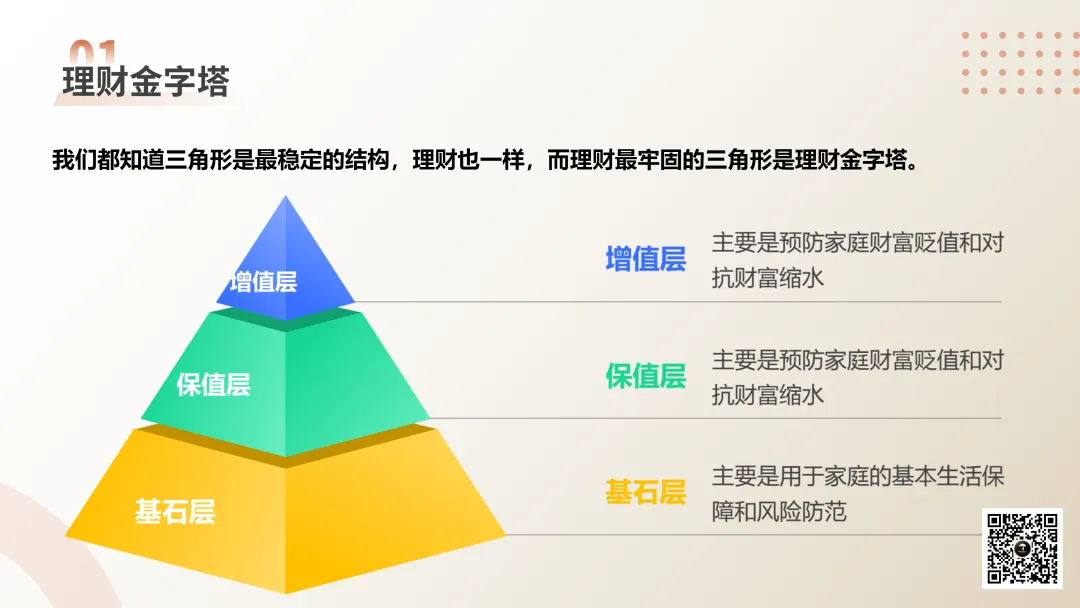 01
理财金字塔

我们都知道三角形是最稳定的结构，理财也一样，而理财最牢固的三角形是理财金字塔。

增值层
保值层
基石层

增值层
主要是预防家庭财富贬值和对抗财富缩水

保值层
主要是预防家庭财富贬值和对抗财富缩水

基石层
主要是用于家庭的基本生活保障和风险防范